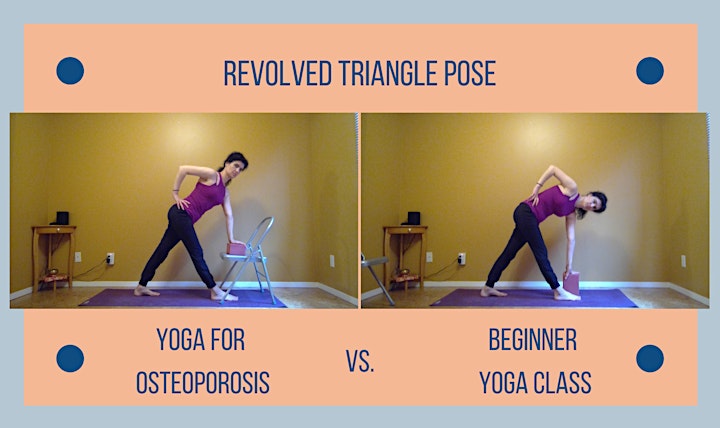 REVOLVED TRIANGLE POSE

YOGA FOR OSTEOPOROSIS

VS.

BEGINNER YOGA CLASS